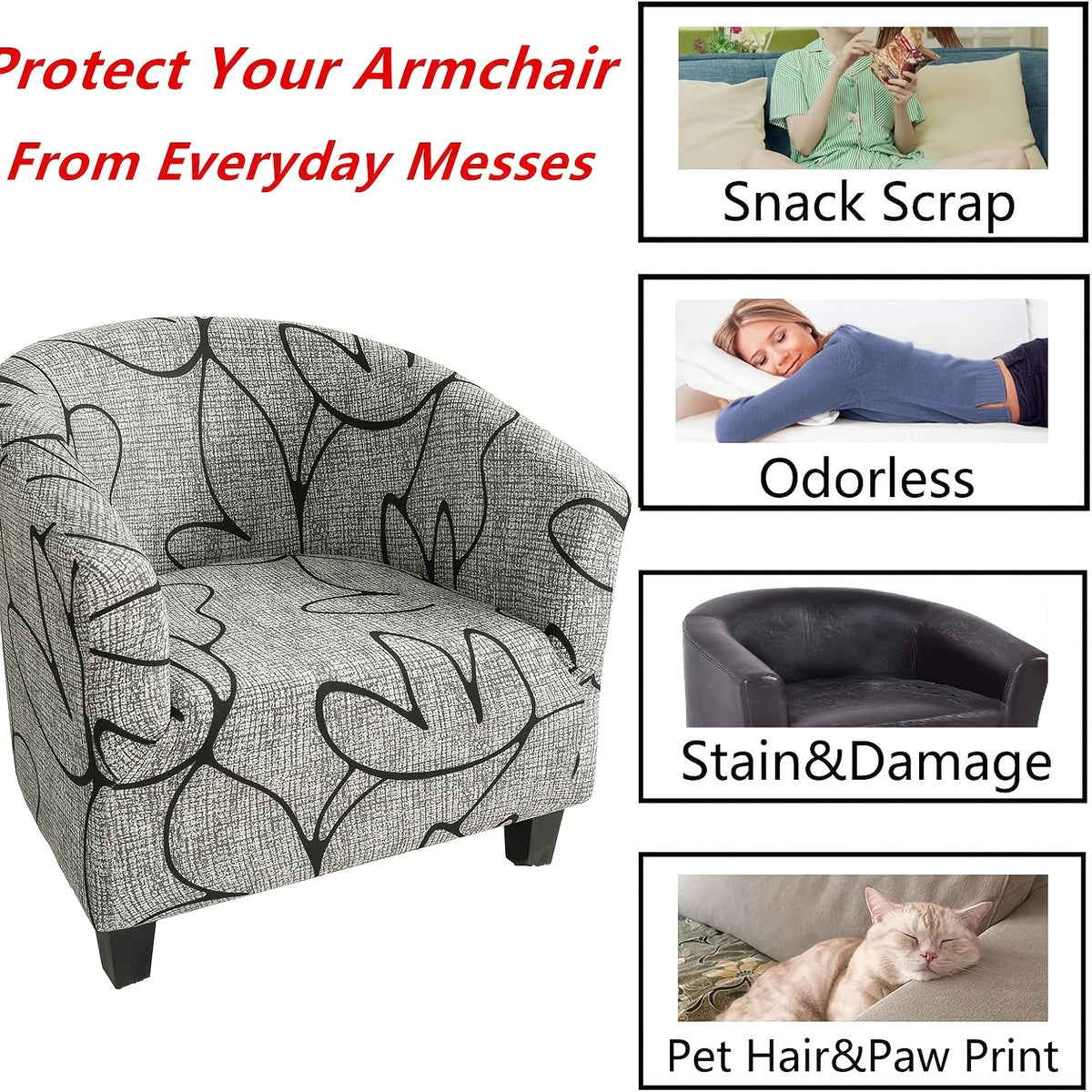 Protect Your Armchair
From Everyday Messes

Snack Scrap

Odorless

Stain&Damage

Pet Hair&Paw Print